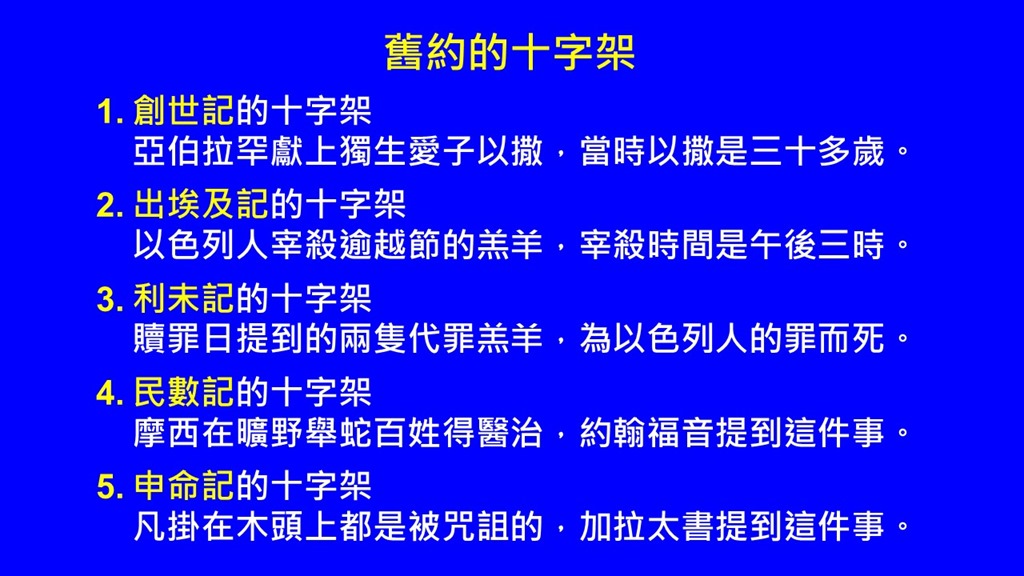 舊約的十字架

1. 創世記的十字架
亞伯拉罕獻上獨生愛子以撒，當時以撒是三十多歲。

2. 出埃及記的十字架
以色列人宰殺逾越節的羔羊，宰殺時間是午後三時。

3. 利未記的十字架
贖罪日提到的兩隻代罪羔羊，為以色列人的罪而死。

4. 民數記的十字架
摩西在曠野舉蛇百姓得醫治，約翰福音提到這件事。

5. 申命記的十字架
凡掛在木頭上都是被咒詛的，加拉太書提到這件事。